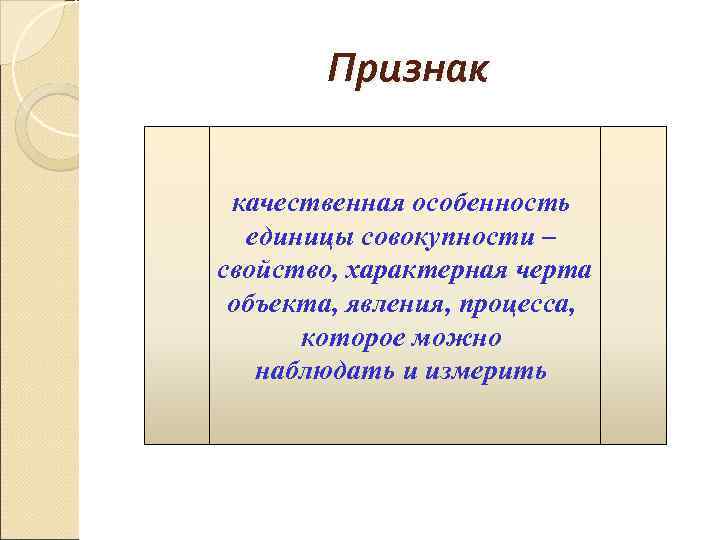 Признак

качественная особенность единицы совокупности – свойство, характерная черта объекта, явления, процесса, которое можно наблюдать и измерить